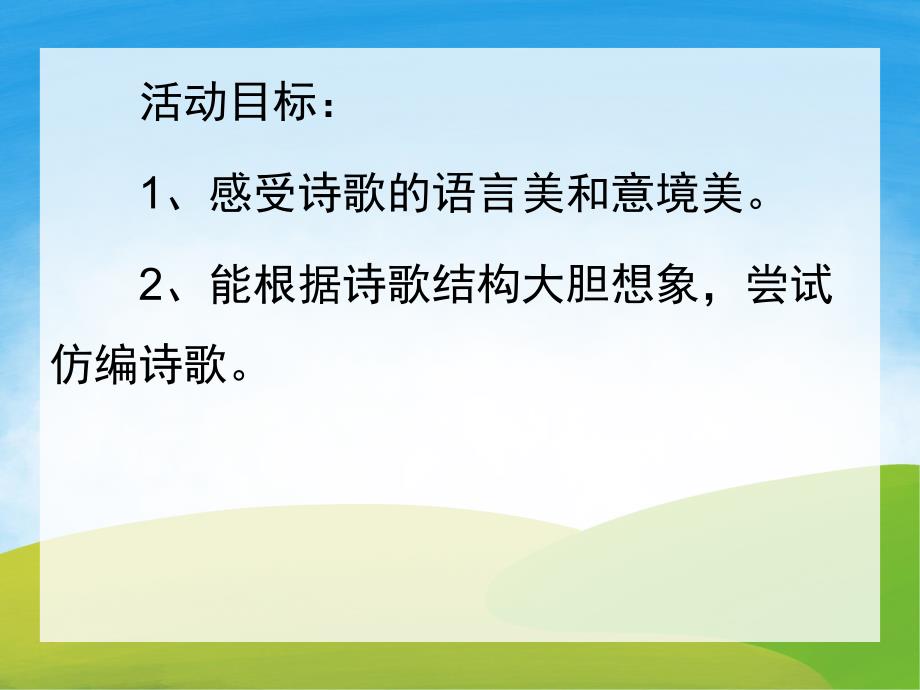 活动目标：

1、感受诗歌的语言美和意境美。

2、能根据诗歌结构大胆想象，尝试仿编诗歌。